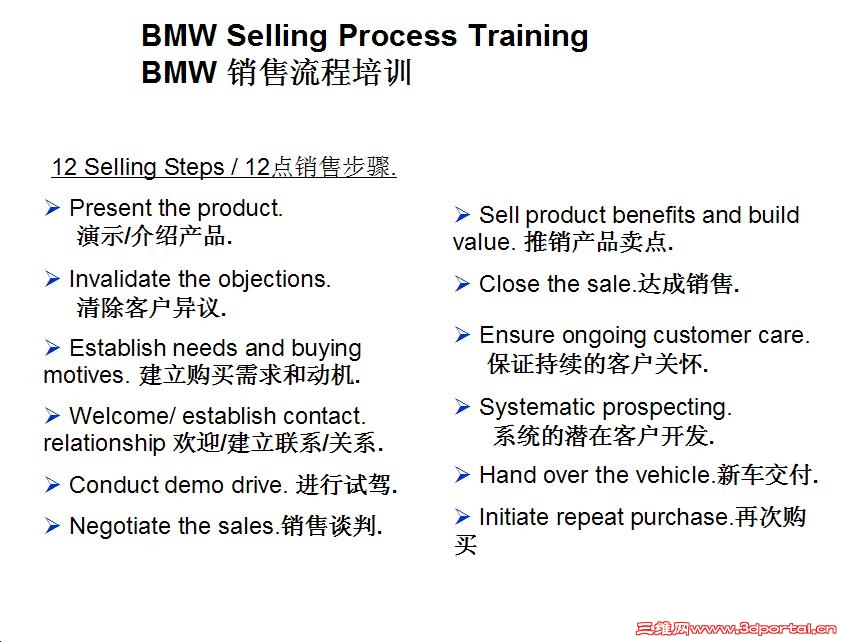 BMW Selling Process Training
BMW 销售流程培训

12 Selling Steps / 12点销售步骤.

➢ Present the product. 演示/介绍产品.

➢ Invalidate the objections. 清除客户异议.

➢ Establish needs and buying motives. 建立购买需求和动机.

➢ Welcome/ establish contact. relationship 欢迎/建立联系/关系.

➢ Conduct demo drive. 进行试驾.

➢ Negotiate the sales.销售谈判.

➢ Sell product benefits and build value. 推销产品卖点.

➢ Close the sale.达成销售.

➢ Ensure ongoing customer care. 保证持续的客户关怀.

➢ Systematic prospecting. 系统的潜在客户开发.

➢ Hand over the vehicle.新车交付.

➢ Initiate repeat purchase.再次购买

三维网www.3dportal.cn